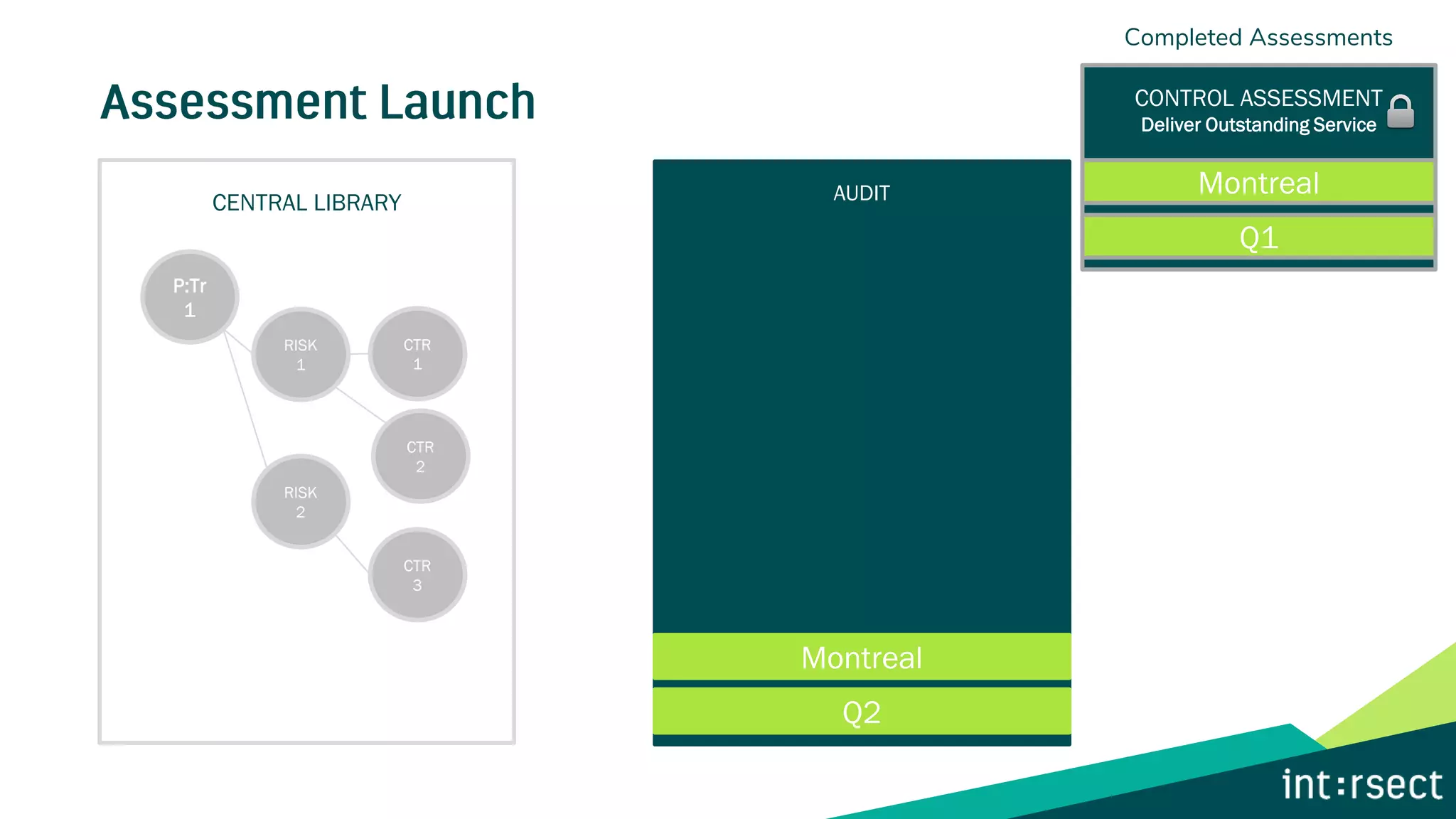 Completed Assessments

Assessment Launch

CONTROL ASSESSMENT
Deliver Outstanding Service

Montreal

Q1

CENTRAL LIBRARY

P:Tr
1

RISK
1

CTR
1

CTR
2

RISK
2

CTR
3

AUDIT

Montreal

Q2

int:rsect